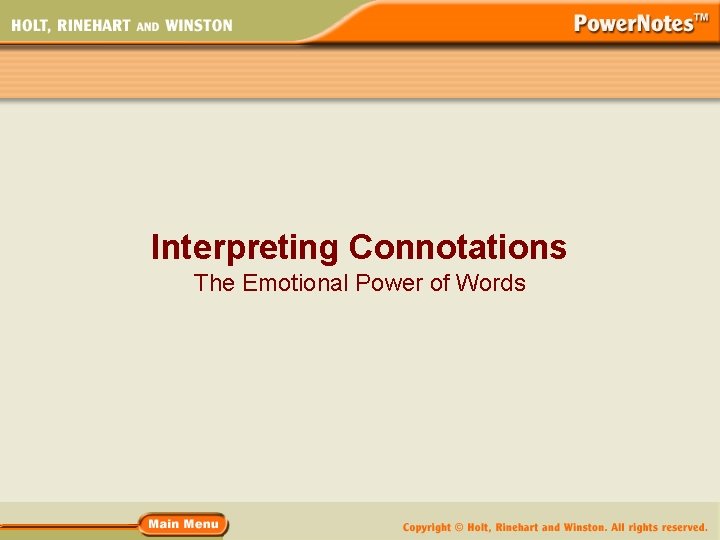 HOLT, RINEHART AND WINSTON

PowerNotes™

Interpreting Connotations
The Emotional Power of Words

Main Menu

Copyright © Holt, Rinehart and Winston. All rights reserved.